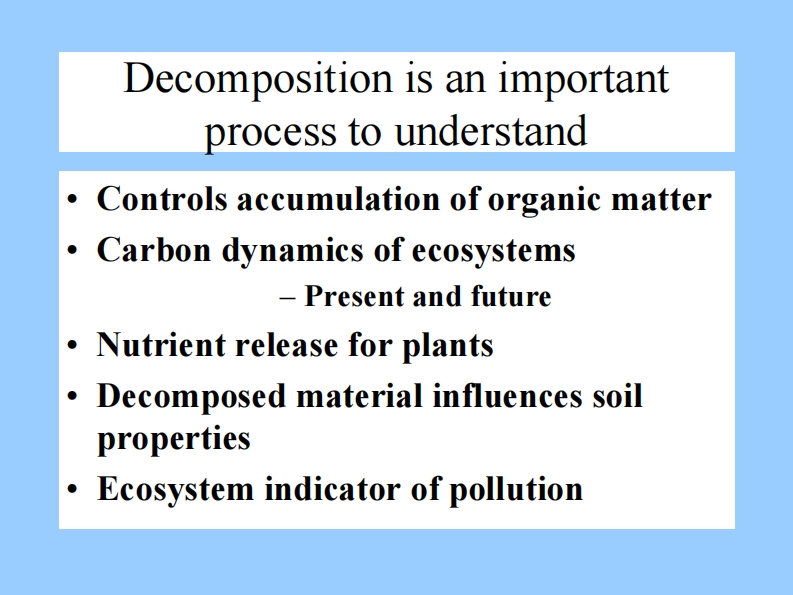 Decomposition is an important process to understand

• Controls accumulation of organic matter
• Carbon dynamics of ecosystems
– Present and future
• Nutrient release for plants
• Decomposed material influences soil properties
• Ecosystem indicator of pollution